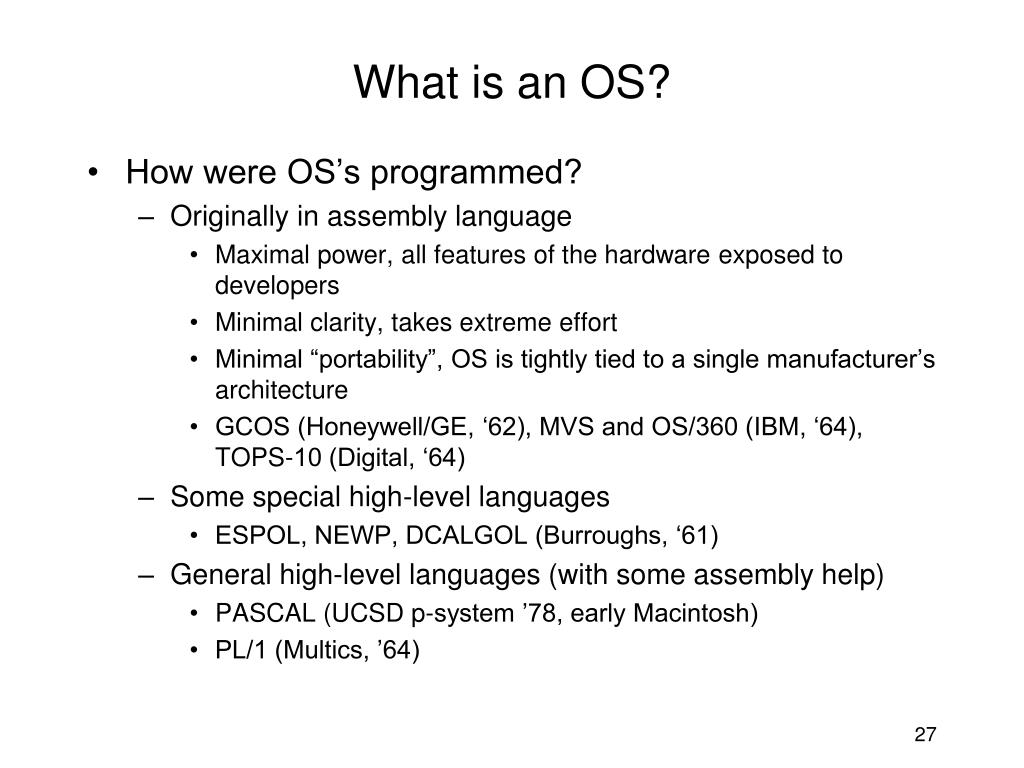 What is an OS?

• How were OS’s programmed?
– Originally in assembly language
• Maximal power, all features of the hardware exposed to developers
• Minimal clarity, takes extreme effort
• Minimal “portability”, OS is tightly tied to a single manufacturer’s architecture
• GCOS (Honeywell/GE, ‘62), MVS and OS/360 (IBM, ‘64), TOPS-10 (Digital, ‘64)
– Some special high-level languages
• ESPOL, NEWP, DCALGOL (Burroughs, ‘61)
– General high-level languages (with some assembly help)
• PASCAL (UCSD p-system ’78, early Macintosh)
• PL/1 (Multics, ’64)

27